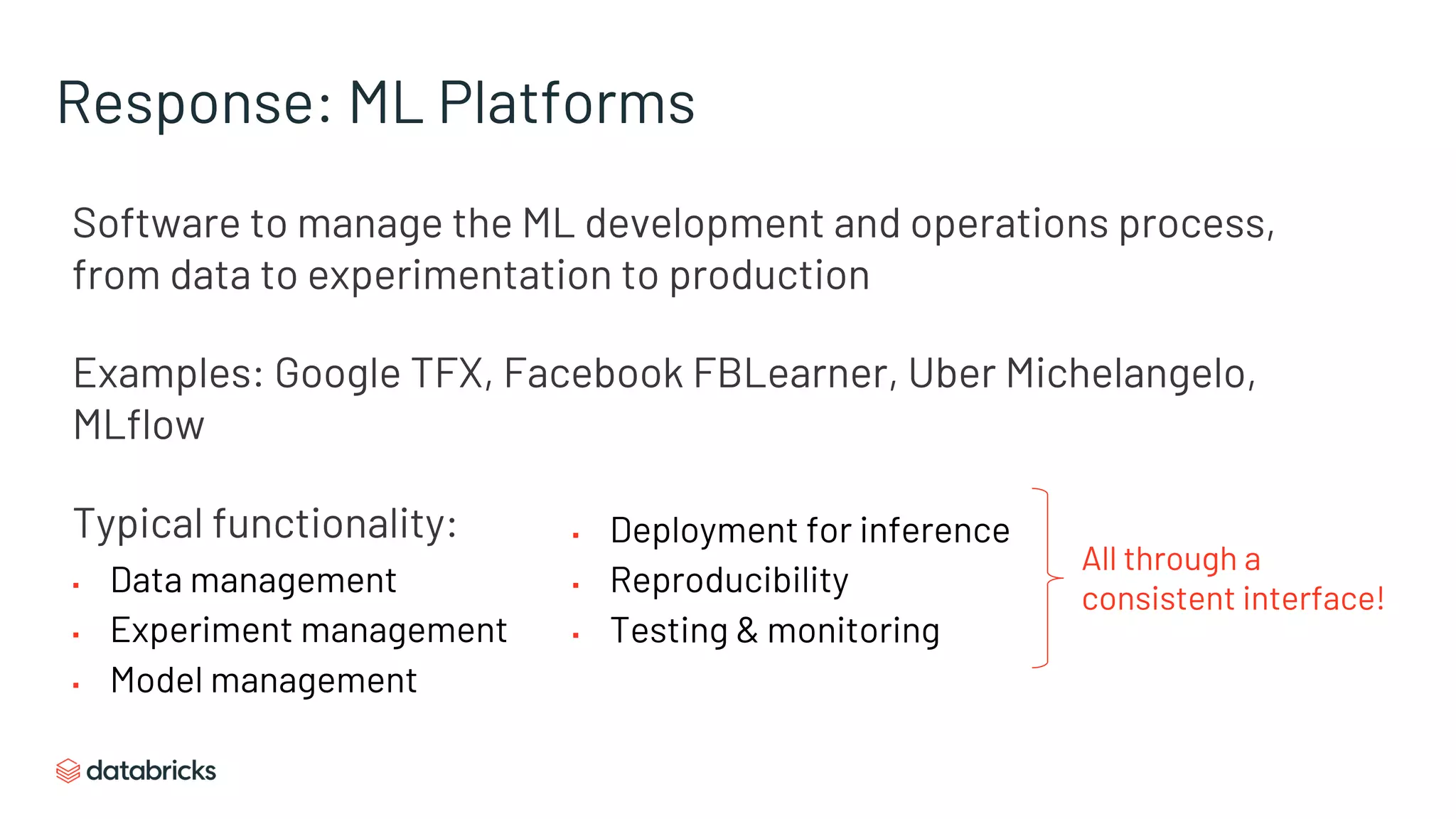 Response: ML Platforms

Software to manage the ML development and operations process, from data to experimentation to production

Examples: Google TFX, Facebook FBLearner, Uber Michelangelo, MLflow

Typical functionality:

- Data management
- Experiment management
- Model management

- Deployment for inference
- Reproducibility
- Testing & monitoring

All through a consistent interface!

databricks